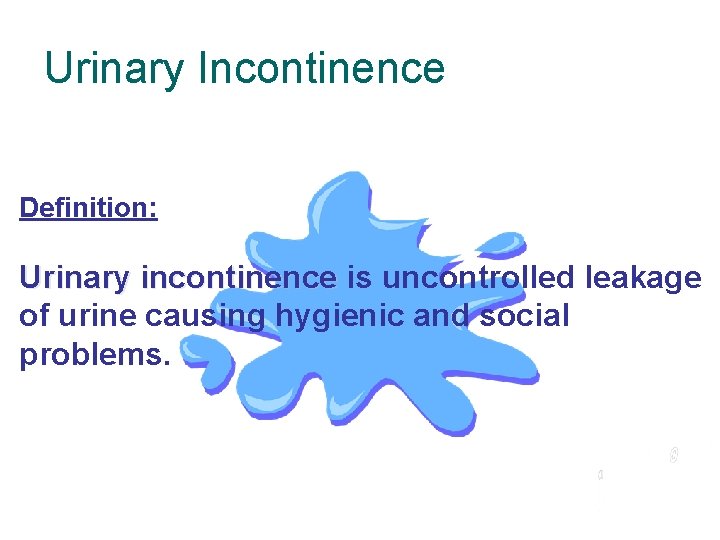 Urinary Incontinence

Definition:

Urinary incontinence is uncontrolled leakage of urine causing hygienic and social problems.